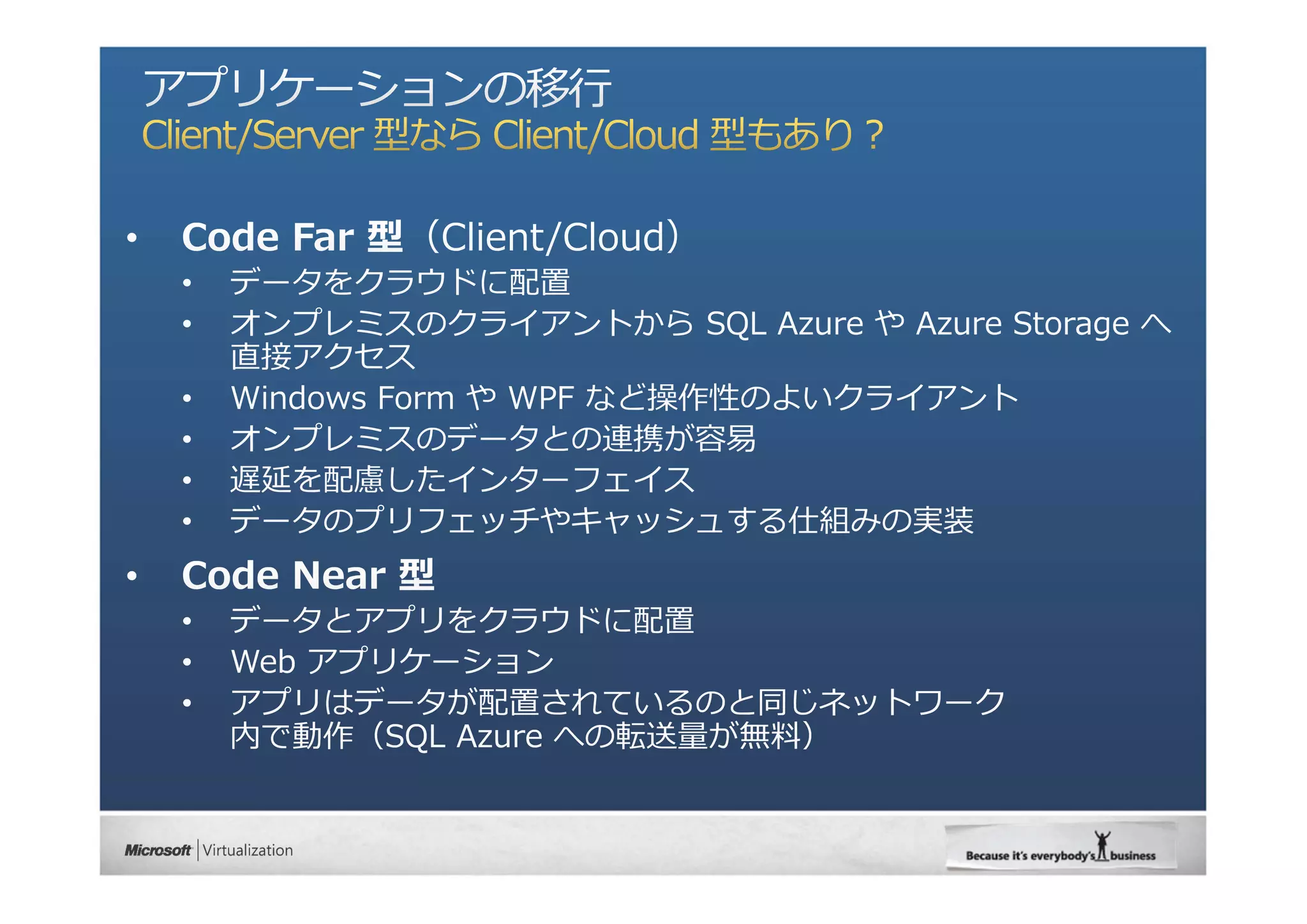 アプリケーションの移行
Client/Server 型なら Client/Cloud 型もあり？

• Code Far 型（Client/Cloud）
  • データをクラウドに配置
  • オンプレミスのクライアントから SQL Azure や Azure Storage へ直接アクセス
  • Windows Form や WPF など操作性のよいクライアント
  • オンプレミスのデータとの連携が容易
  • 遅延を配慮したインターフェイス
  • データのプリフェッチやキャッシュする仕組みの実装
• Code Near 型
  • データとアプリをクラウドに配置
  • Web アプリケーション
  • アプリはデータが配置されているのと同じネットワーク内で動作（SQL Azure への転送量が無料）

Microsoft | Virtualization

Because it's everybody's business